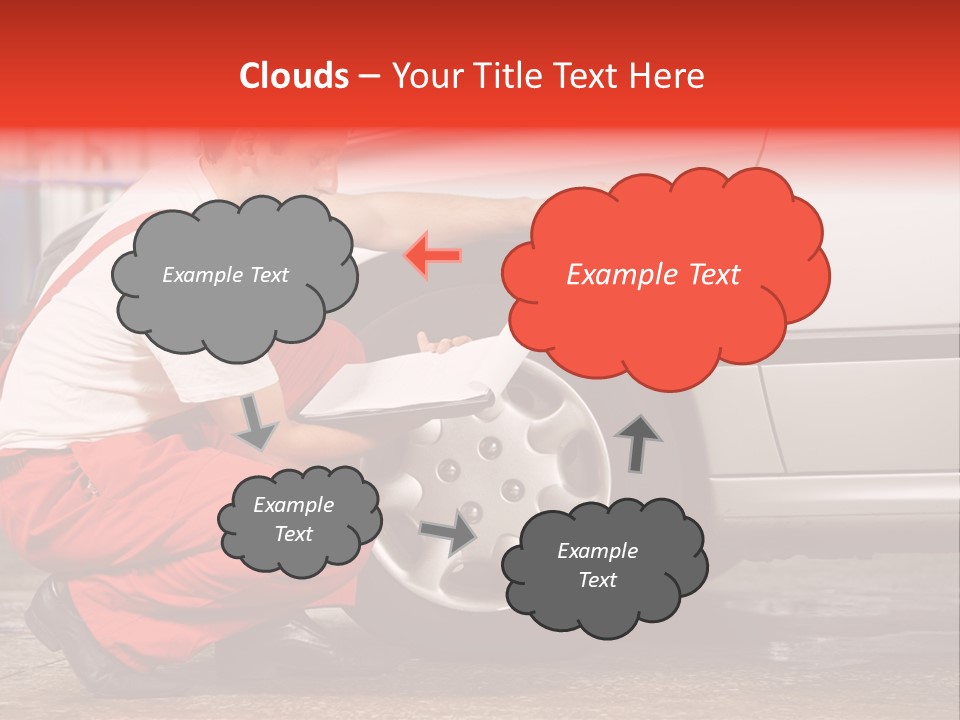 Clouds – Your Title Text Here

Example Text

Example Text

Example Text

Example Text